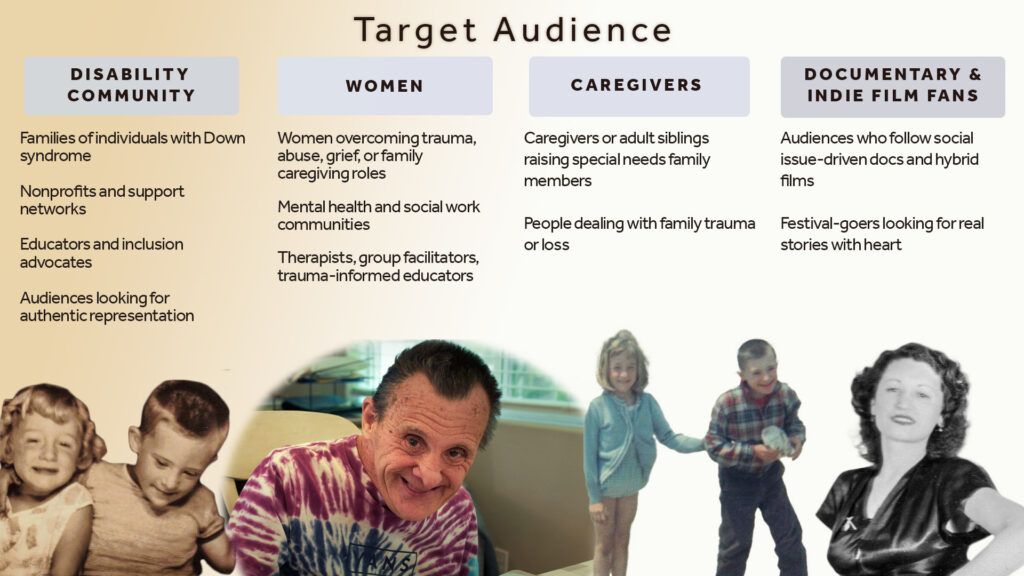 Target Audience

DISABILITY COMMUNITY

Families of individuals with Down syndrome

Nonprofits and support networks

Educators and inclusion advocates

Audiences looking for authentic representation

WOMEN

Women overcoming trauma, abuse, grief, or family caregiving roles

Mental health and social work communities

Therapists, group facilitators, trauma-informed educators

CAREGIVERS

Caregivers or adult siblings raising special needs family members

People dealing with family trauma or loss

DOCUMENTARY & INDIE FILM FANS

Audiences who follow social issue-driven docs and hybrid films

Festival-goers looking for real stories with heart

VANS